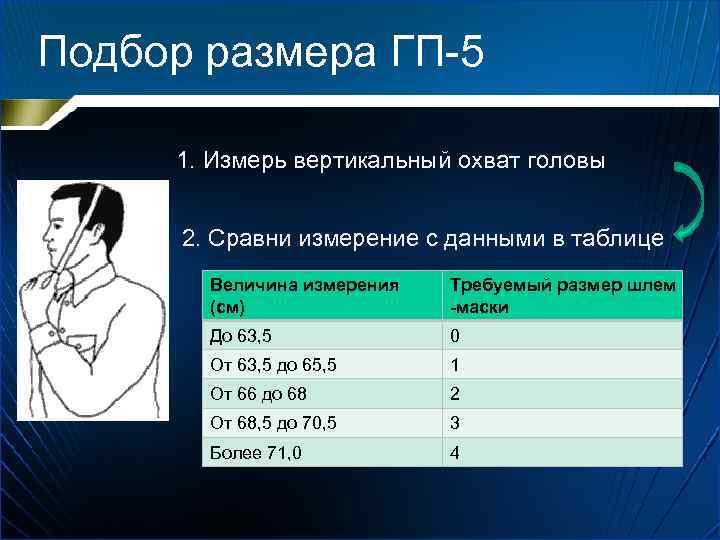 Подбор размера ГП-5

1. Измерь вертикальный охват головы

2. Сравни измерение с данными в таблице

| Величина измерения (см) | Требуемый размер шлем -маски |
|---|---|
| До 63,5 | 0 |
| От 63,5 до 65,5 | 1 |
| От 66 до 68 | 2 |
| От 68,5 до 70,5 | 3 |
| Более 71,0 | 4 |